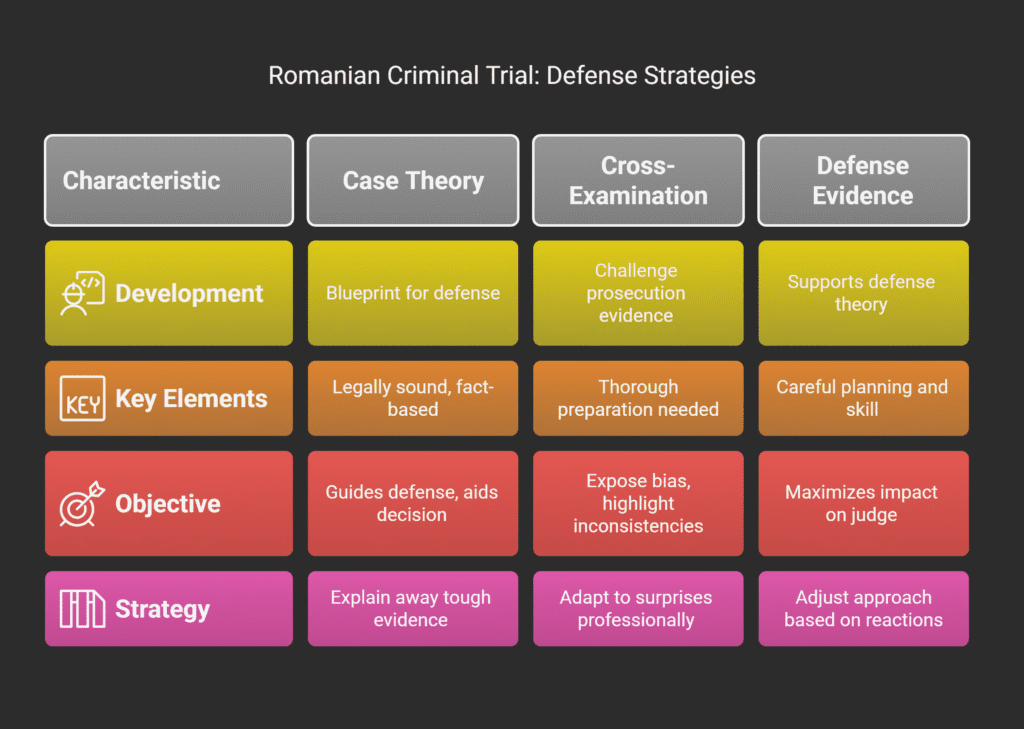 Romanian Criminal Trial: Defense Strategies

| Characteristic | Case Theory | Cross-Examination | Defense Evidence |
|---|---|---|---|
| Development | Blueprint for defense | Challenge prosecution evidence | Supports defense theory |
| KEY Key Elements | Legally sound, fact-based | Thorough preparation needed | Careful planning and skill |
| Objective | Guides defense, aids decision | Expose bias, highlight inconsistencies | Maximizes impact on judge |
| Strategy | Explain away tough evidence | Adapt to surprises professionally | Adjust approach based on reactions |